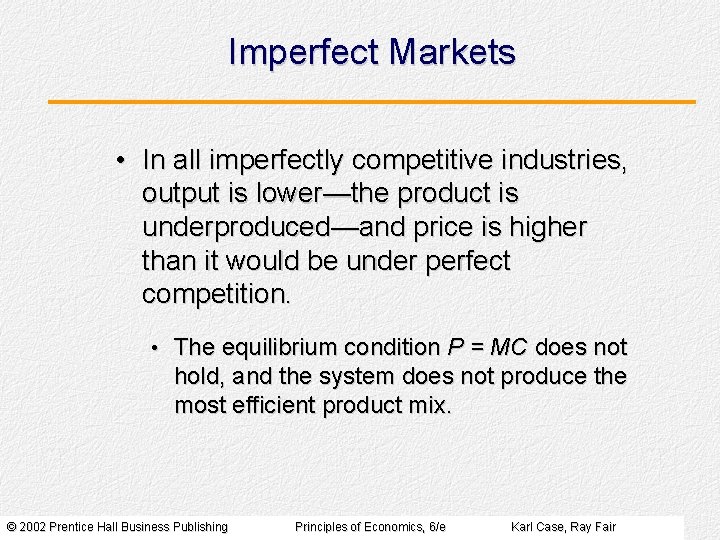 Imperfect Markets

• In all imperfectly competitive industries, output is lower—the product is underproduced—and price is higher than it would be under perfect competition.

• The equilibrium condition $P = MC$ does not hold, and the system does not produce the most efficient product mix.

© 2002 Prentice Hall Business Publishing Principles of Economics, 6/e Karl Case, Ray Fair